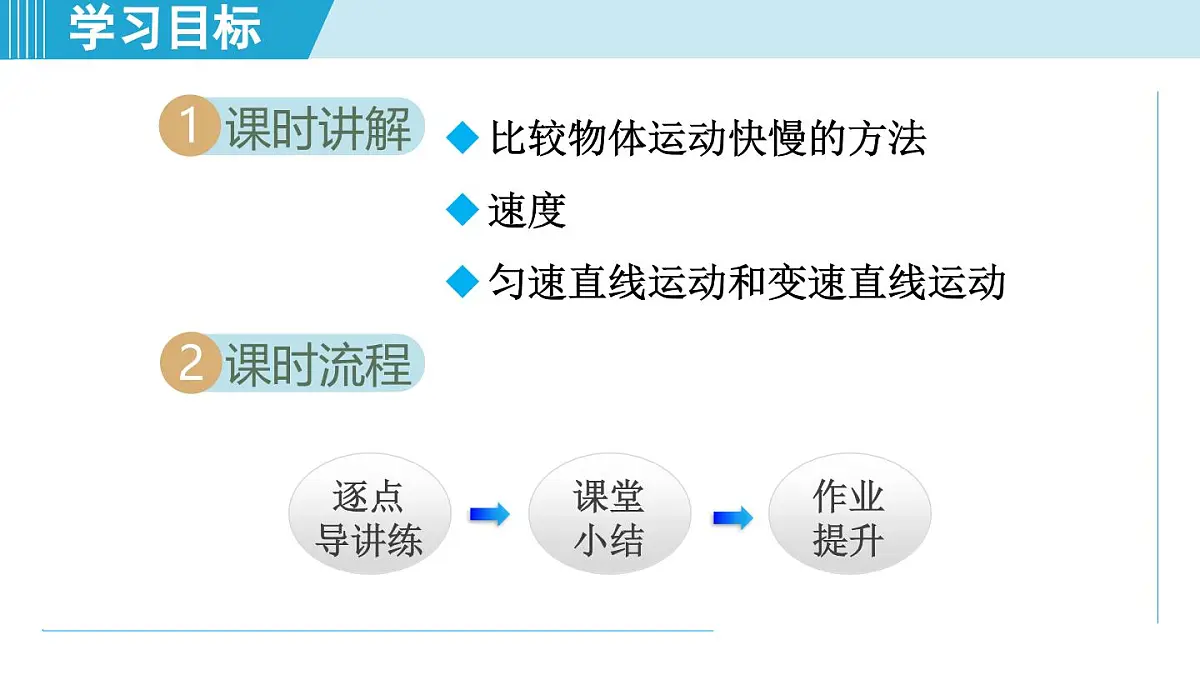 学习目标

1 课时讲解

◆ 比较物体运动快慢的方法

◆ 速度

◆ 匀速直线运动和变速直线运动

2 课时流程

逐点导讲练

课堂小结

作业提升